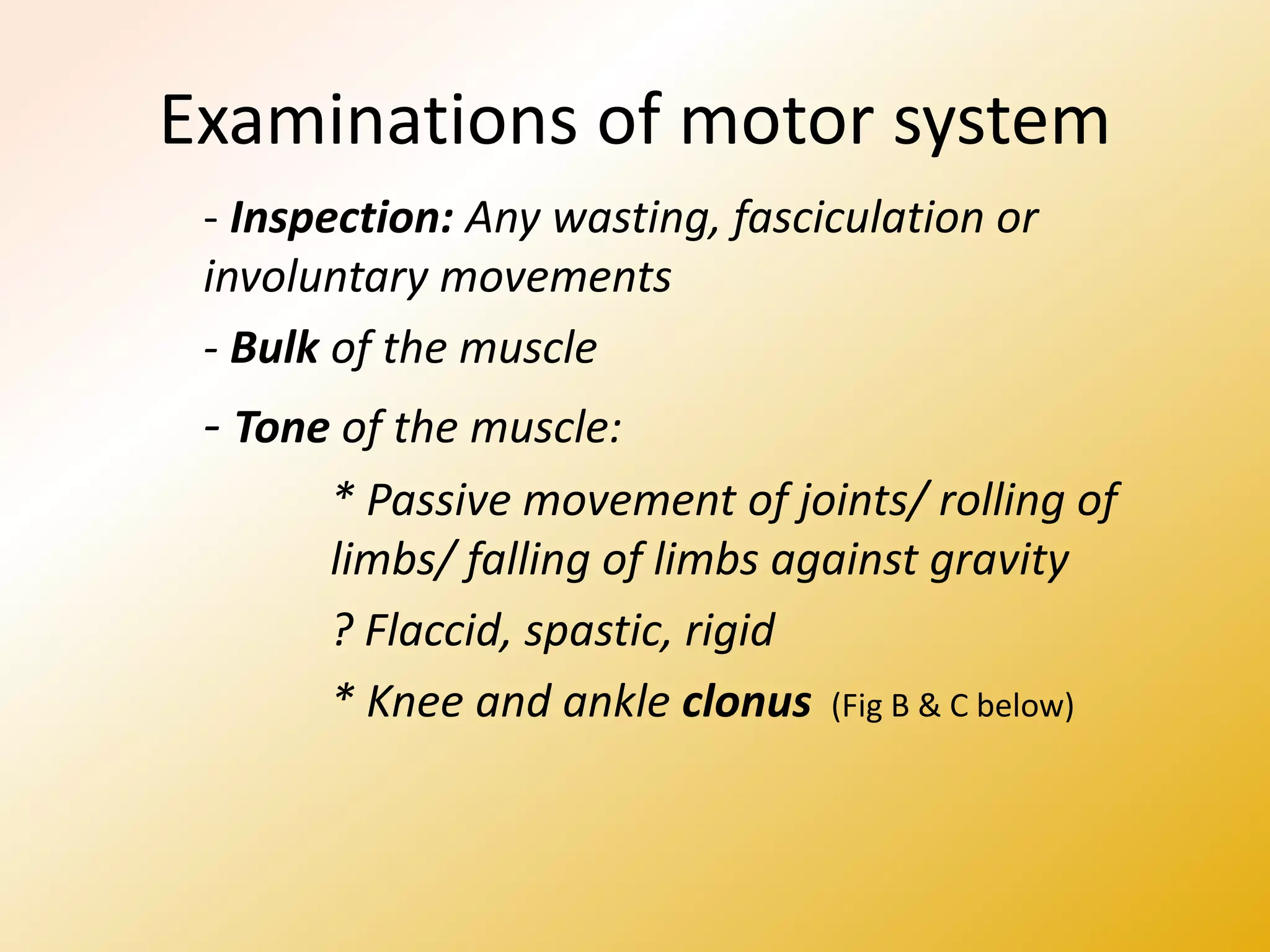 Examinations of motor system

- Inspection: Any wasting, fasciculation or involuntary movements

- Bulk of the muscle

- Tone of the muscle:

* Passive movement of joints/ rolling of limbs/ falling of limbs against gravity

? Flaccid, spastic, rigid

* Knee and ankle clonus (Fig B & C below)